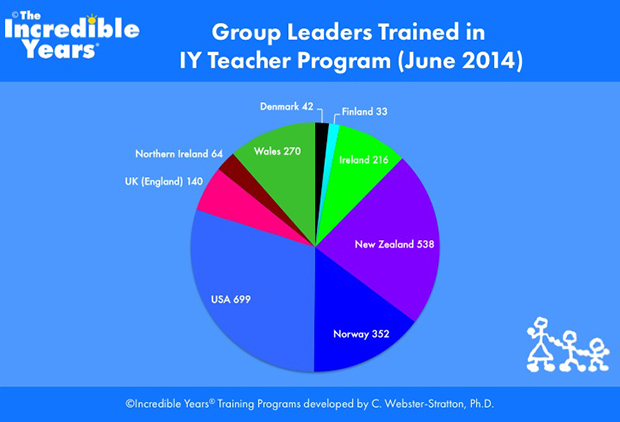 ©The Incredible Years®

Group Leaders Trained in IY Teacher Program (June 2014)

Denmark 42
Finland 33
Ireland 216
New Zealand 538
Norway 352
USA 699
UK (England) 140
Northern Ireland 64
Wales 270

©Incredible Years® Training Programs developed by C. Webster-Stratton, Ph.D.